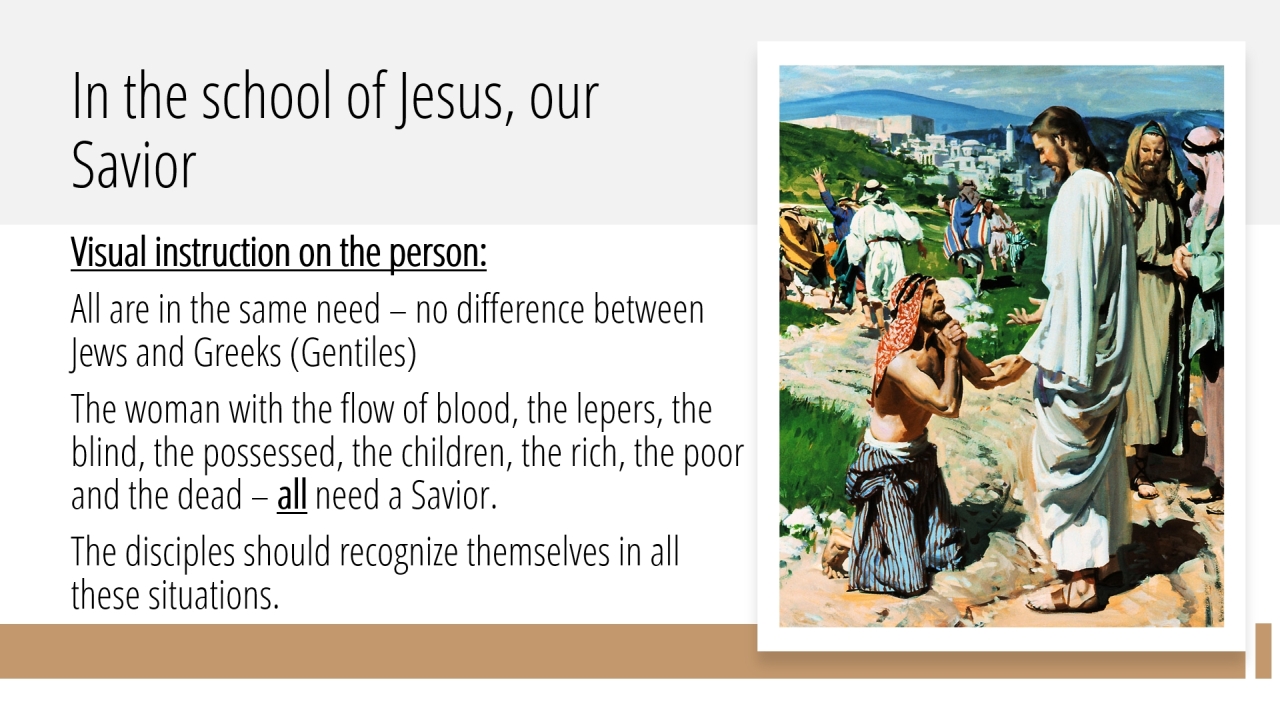 In the school of Jesus, our Savior

Visual instruction on the person:

All are in the same need – no difference between Jews and Greeks (Gentiles)

The woman with the flow of blood, the lepers, the blind, the possessed, the children, the rich, the poor and the dead – all need a Savior.

The disciples should recognize themselves in all these situations.